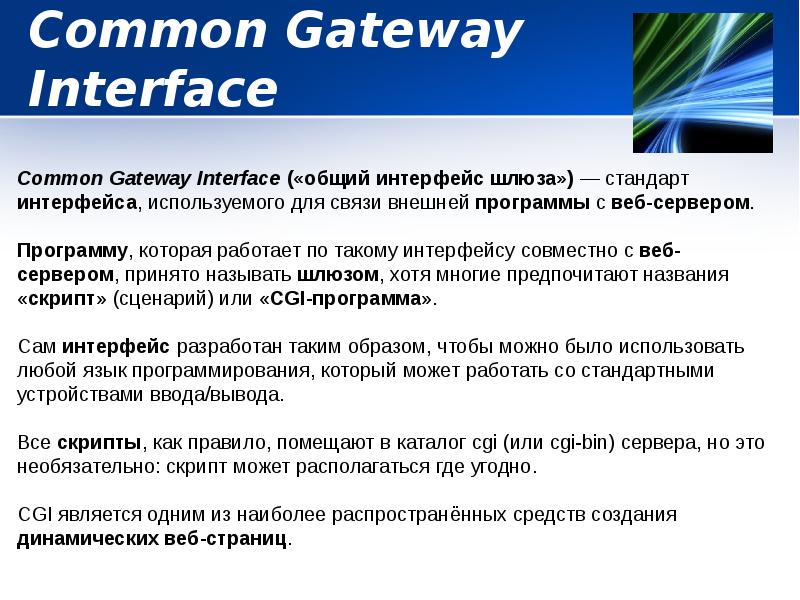 Common Gateway Interface

Common Gateway Interface («общий интерфейс шлюза») — стандарт интерфейса, используемого для связи внешней программы с веб-сервером.

Программу, которая работает по такому интерфейсу совместно с веб-сервером, принято называть шлюзом, хотя многие предпочитают названия «скрипт» (сценарий) или «CGI-программа».

Сам интерфейс разработан таким образом, чтобы можно было использовать любой язык программирования, который может работать со стандартными устройствами ввода/вывода.

Все скрипты, как правило, помещают в каталог cgi (или cgi-bin) сервера, но это необязательно: скрипт может располагаться где угодно.

CGI является одним из наиболее распространённых средств создания динамических веб-страниц.